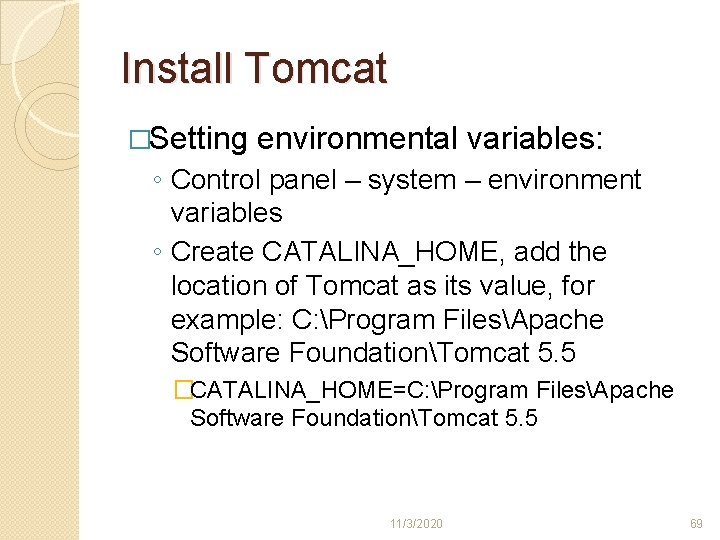 Install Tomcat

□Setting environmental variables:

◦ Control panel – system – environment variables

◦ Create CATALINA_HOME, add the location of Tomcat as its value, for example: C:\Program Files\Apache Software Foundation\Tomcat 5.5

□CATALINA_HOME=C:\Program Files\Apache Software Foundation\Tomcat 5.5

11/3/2020

69